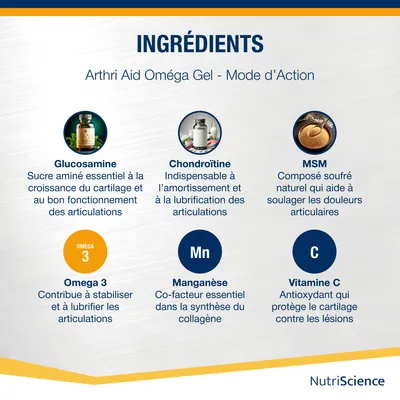 INGRÉDIENTS

Arthri Aid Oméga Gel - Mode d'Action

Glucosamine
Sucre aminé essentiel à la croissance du cartilage et au bon fonctionnement des articulations

Chondroïtine
Indispensable à l'amortissement et à la lubrification des articulations

MSM
Composé soufré naturel qui aide à soulager les douleurs articulaires

OMEGA
3

Omega 3
Contribue à stabiliser et à lubrifier les articulations

Mn

Manganèse
Co-facteur essentiel dans la synthèse du collagène

C

Vitamine C
Antioxydant qui protège le cartilage contre les lésions

NutriScience